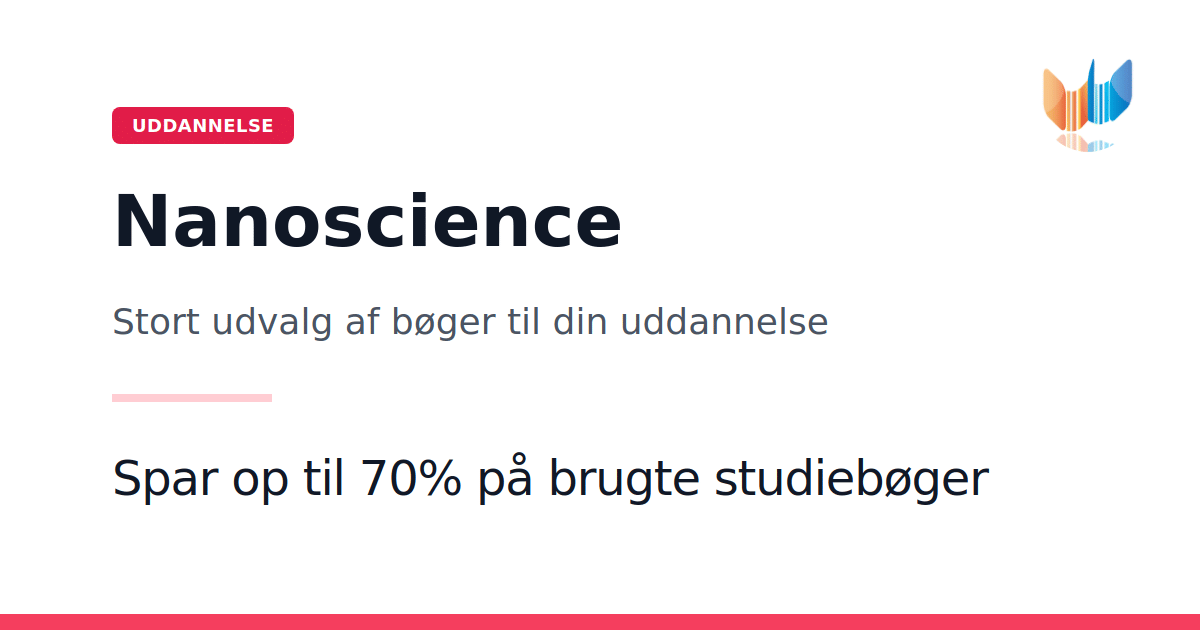 UDDANNELSE

Nanoscience

Stort udvalg af bøger til din uddannelse

Spar op til 70% på brugte studiebøger